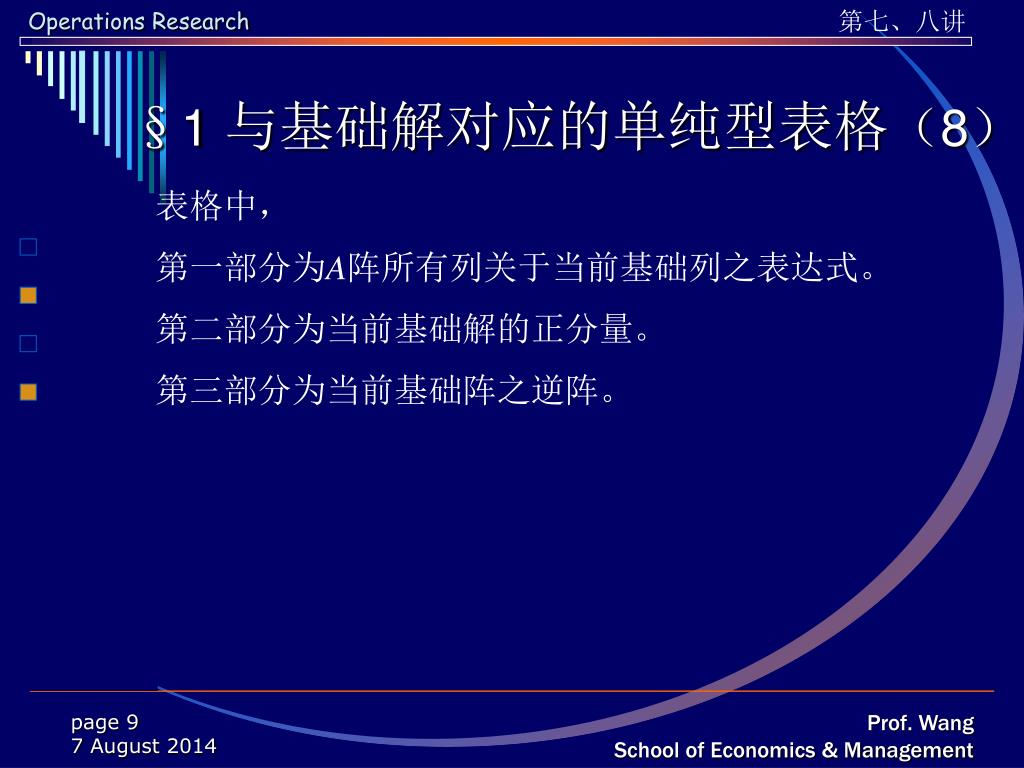 Operations Research

第七、八讲

§1 与基础解对应的单纯型表格（8）

表格中，

第一部分为$A$阵所有列关于当前基础列之表达式。

第二部分为当前基础解的正分量。

第三部分为当前基础阵之逆阵。

page 9
7 August 2014

Prof. Wang
School of Economics & Management